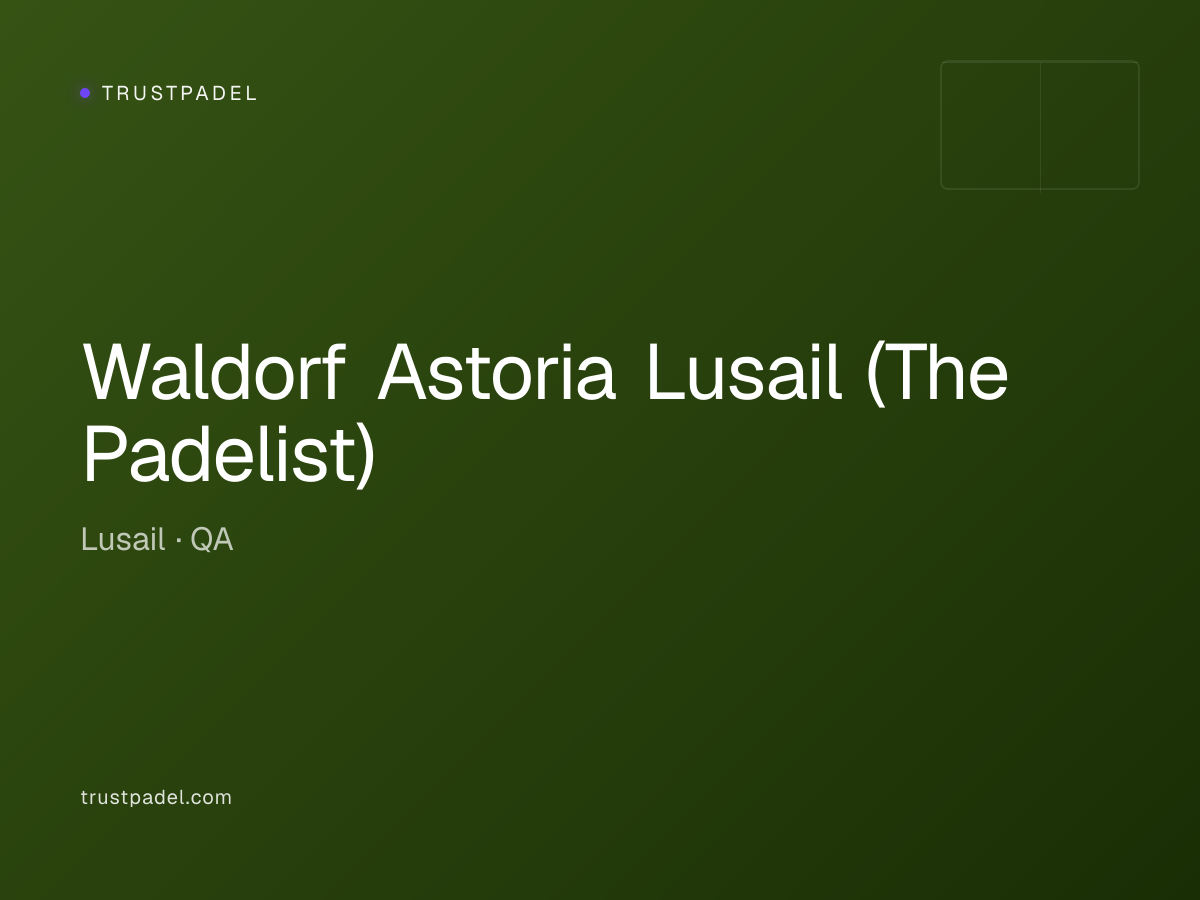 TRUSTPADEL

Waldorf Astoria Lusail (The Padelist)

Lusail · QA

trustpadel.com